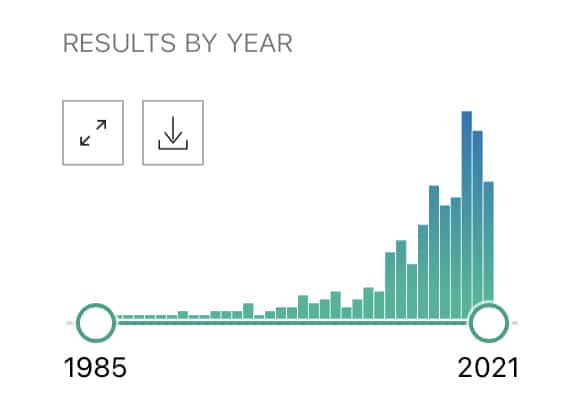 RESULTS BY YEAR

1985

2021